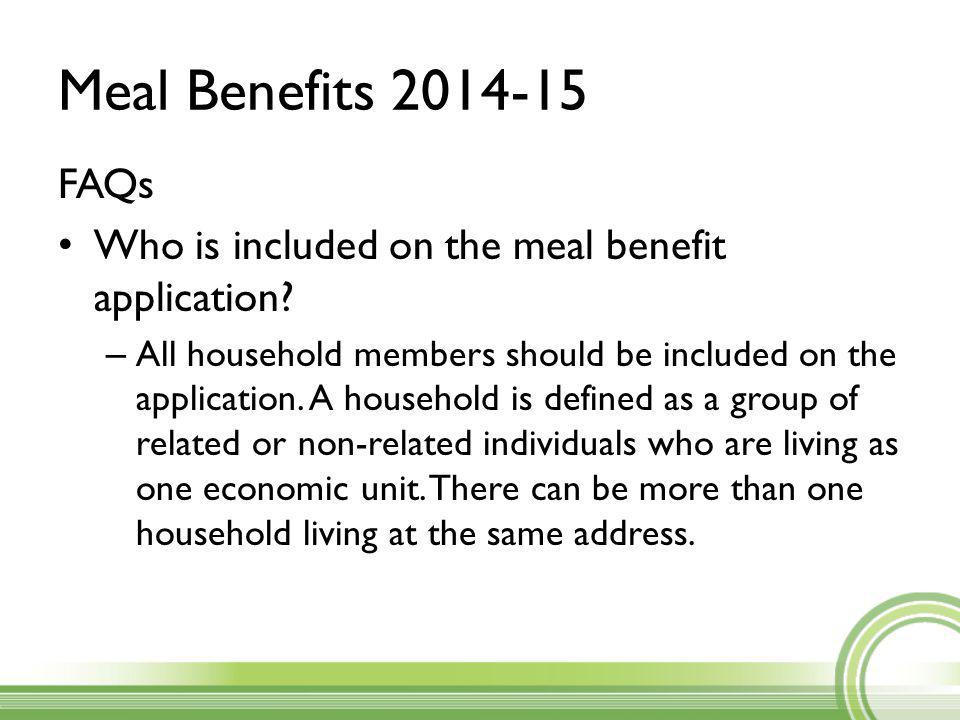 Meal Benefits 2014-15

FAQs

• Who is included on the meal benefit application?

– All household members should be included on the application. A household is defined as a group of related or non-related individuals who are living as one economic unit. There can be more than one household living at the same address.